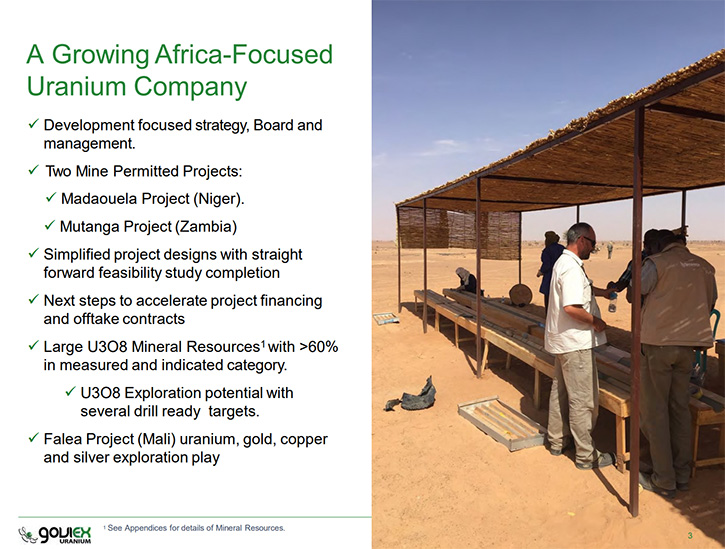 A Growing Africa-Focused Uranium Company

✓ Development focused strategy, Board and management.

✓ Two Mine Permitted Projects:

✓ Madaouela Project (Niger).

✓ Mutanga Project (Zambia)

✓ Simplified project designs with straight forward feasibility study completion

✓ Next steps to accelerate project financing and offtake contracts

✓ Large U3O8 Mineral Resources$^1$ with >60% in measured and indicated category.

✓ U3O8 Exploration potential with several drill ready targets.

✓ Falea Project (Mali) uranium, gold, copper and silver exploration play

goviex URANIUM

$^1$ See Appendices for details of Mineral Resources.

3